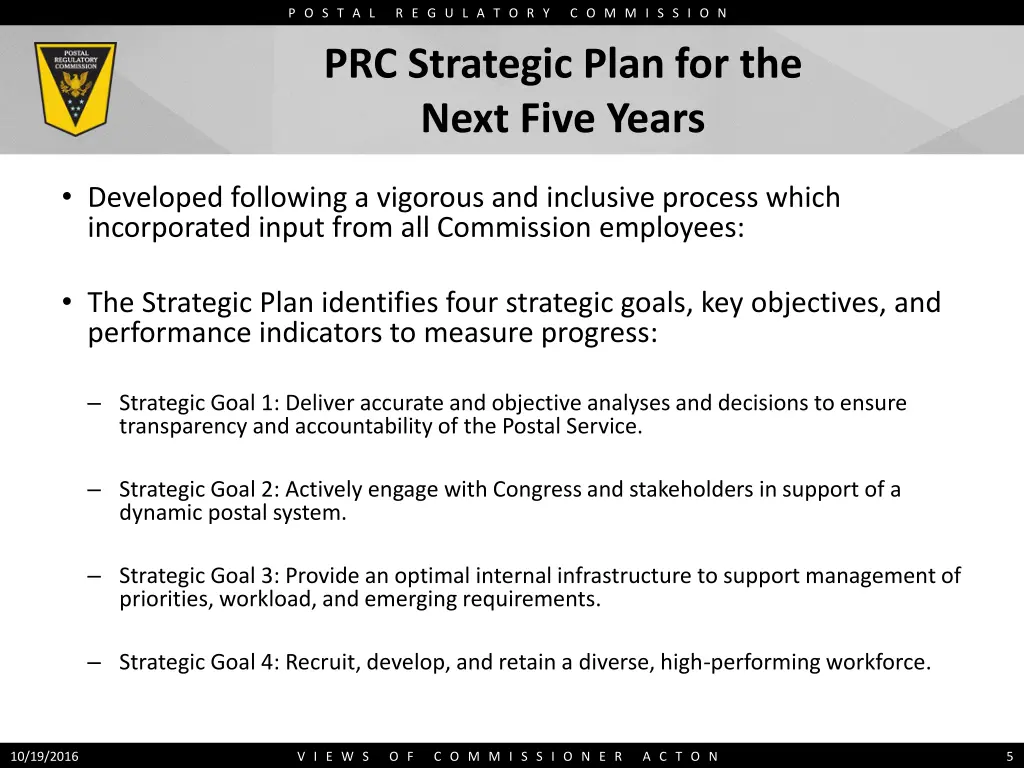 POSTAL REGULATORY COMMISSION

POSTAL REGULATORY COMMISSION

PRC Strategic Plan for the Next Five Years

• Developed following a vigorous and inclusive process which incorporated input from all Commission employees:

• The Strategic Plan identifies four strategic goals, key objectives, and performance indicators to measure progress:

– Strategic Goal 1: Deliver accurate and objective analyses and decisions to ensure transparency and accountability of the Postal Service.

– Strategic Goal 2: Actively engage with Congress and stakeholders in support of a dynamic postal system.

– Strategic Goal 3: Provide an optimal internal infrastructure to support management of priorities, workload, and emerging requirements.

– Strategic Goal 4: Recruit, develop, and retain a diverse, high-performing workforce.

10/19/2016

VIEWS OF COMMISSIONER ACTON

5